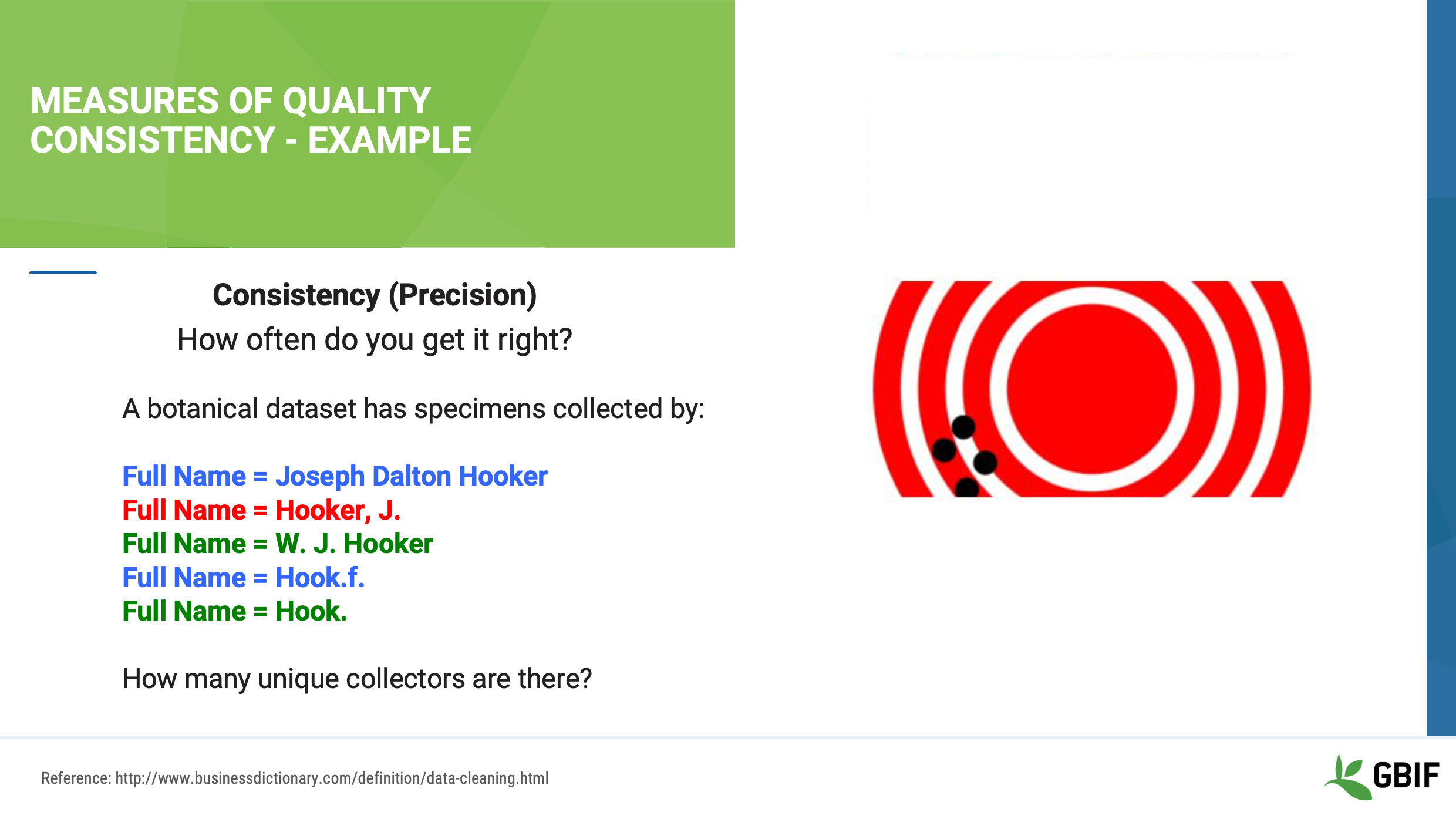 MEASURES OF QUALITY
CONSISTENCY - EXAMPLE

Consistency (Precision)
How often do you get it right?

A botanical dataset has specimens collected by:

Full Name = Joseph Dalton Hooker
Full Name = Hooker, J.
Full Name = W. J. Hooker
Full Name = Hook.f.
Full Name = Hook.

How many unique collectors are there?

Reference: http://www.businessdictionary.com/definition/data-cleaning.html

GBIF